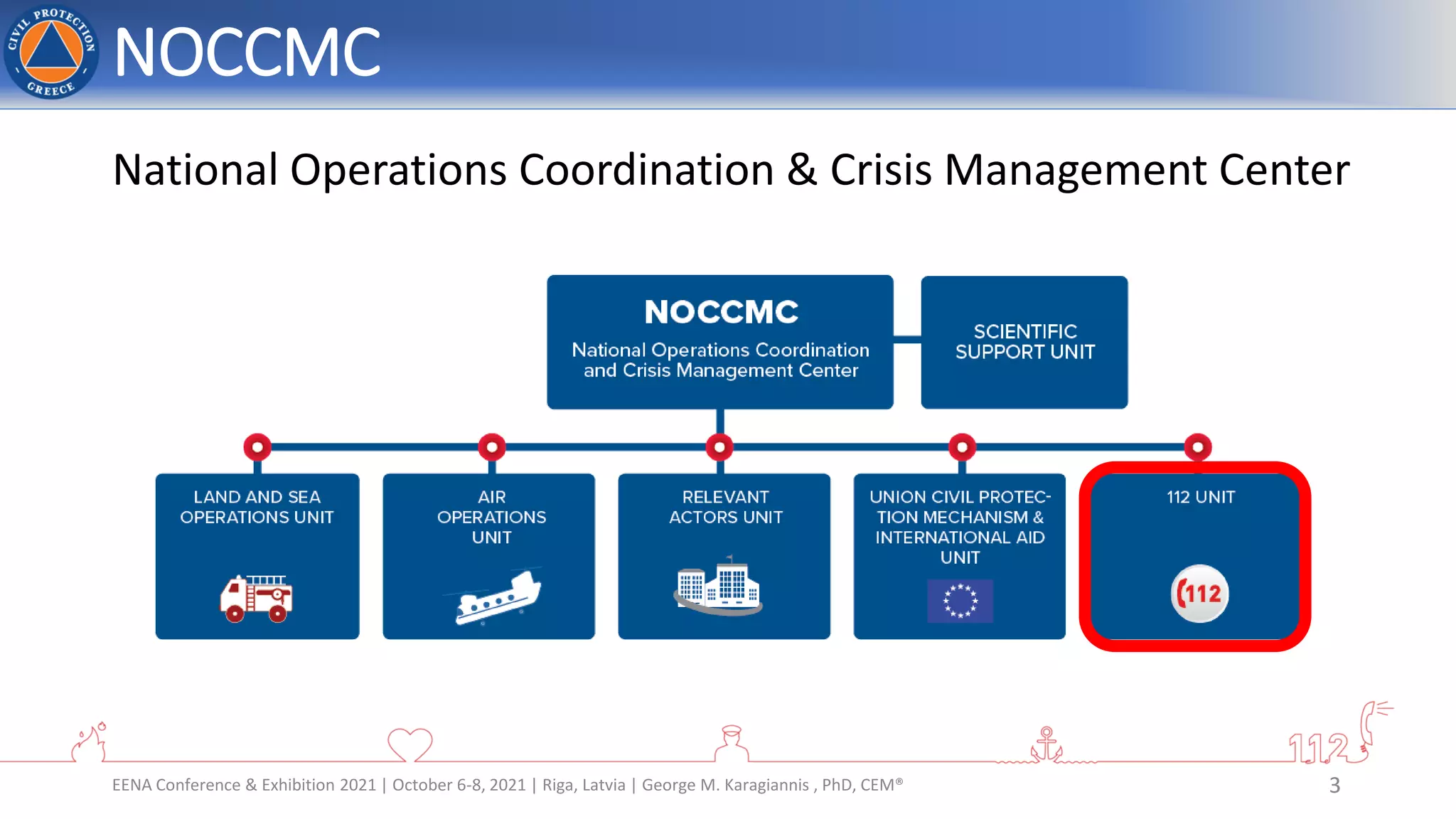 CIVIL PROTECTION GREECE

NOCCMC

National Operations Coordination & Crisis Management Center

NOCCMC
National Operations Coordination and Crisis Management Center

SCIENTIFIC SUPPORT UNIT

LAND AND SEA OPERATIONS UNIT

AIR OPERATIONS UNIT

RELEVANT ACTORS UNIT

UNION CIVIL PROTECTION MECHANISM & INTERNATIONAL AID UNIT

112 UNIT

112

112

EENA Conference & Exhibition 2021 | October 6-8, 2021 | Riga, Latvia | George M. Karagiannis , PhD, CEM®

3